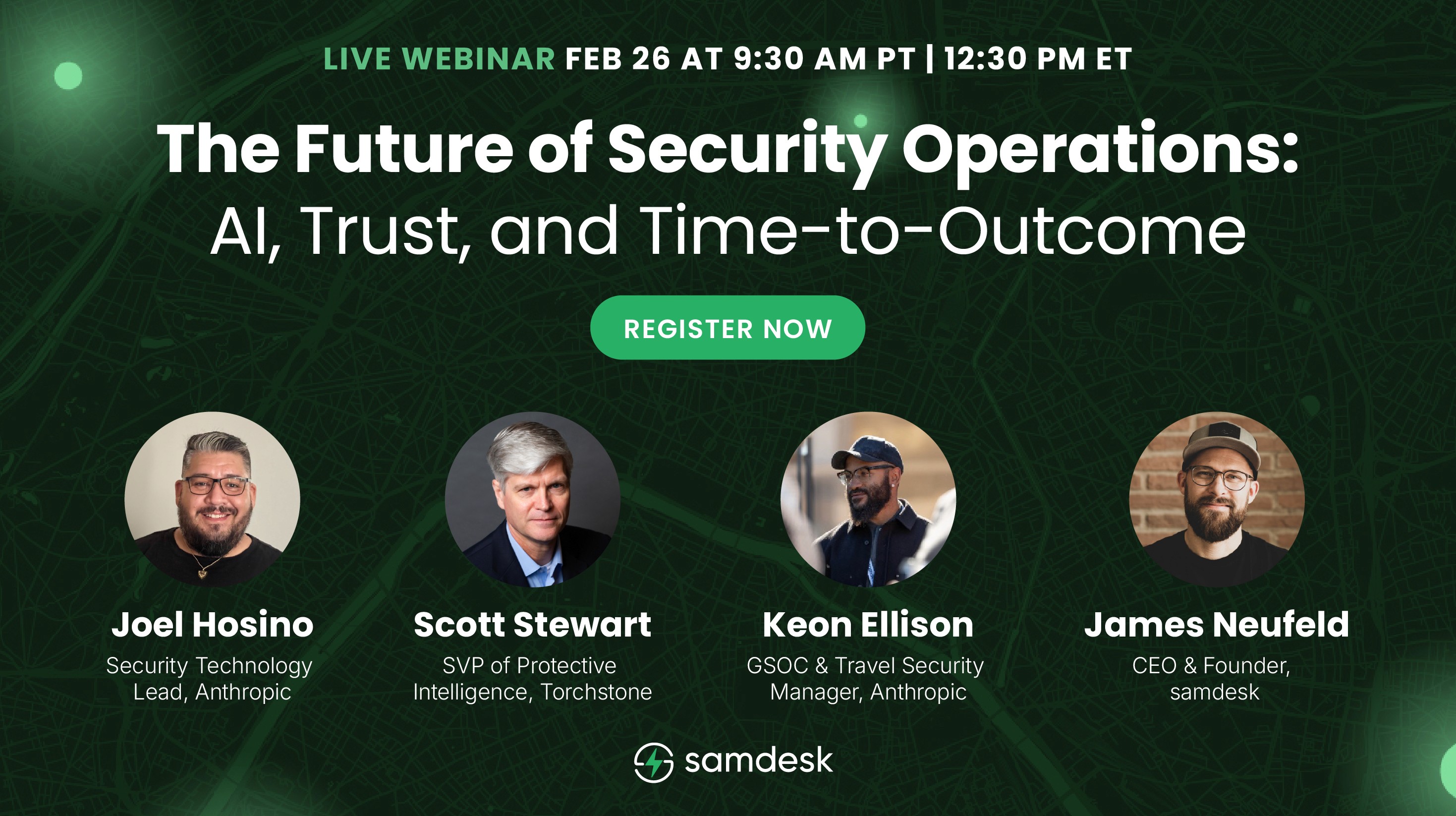 LIVE WEBINAR FEB 26 AT 9:30 AM PT | 12:30 PM ET

The Future of Security Operations:
AI, Trust, and Time-to-Outcome

REGISTER NOW

Joel Hosino
Security Technology Lead, Anthropic

Scott Stewart
SVP of Protective Intelligence, Torchstone

Keon Ellison
GSOC & Travel Security Manager, Anthropic

James Neufeld
CEO & Founder, samdesk

samdesk